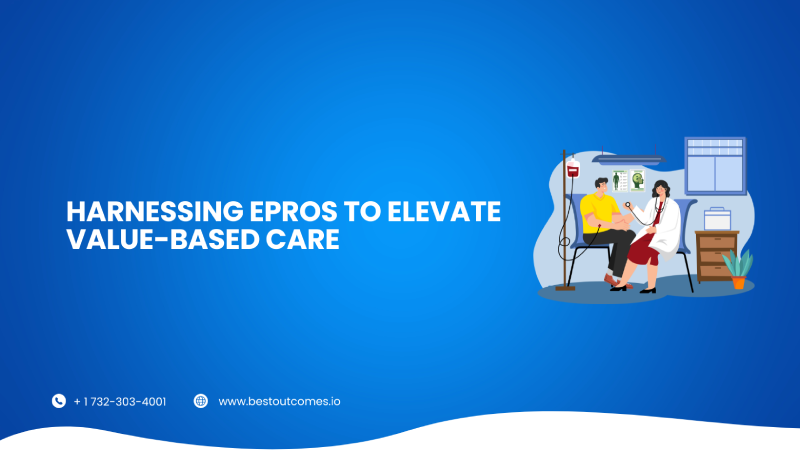 HARNESSING EPROS TO ELEVATE VALUE-BASED CARE

+ 1 732-303-4001

www.bestoutcomes.io